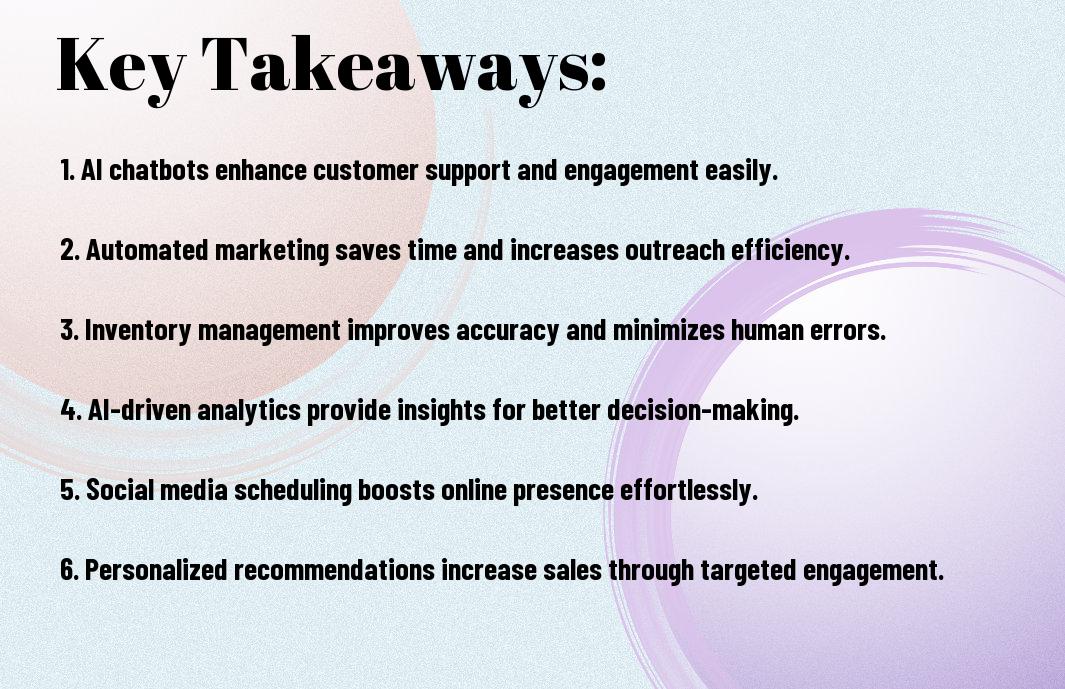 Key Takeaways:

1. AI chatbots enhance customer support and engagement easily.

2. Automated marketing saves time and increases outreach efficiency.

3. Inventory management improves accuracy and minimizes human errors.

4. AI-driven analytics provide insights for better decision-making.

5. Social media scheduling boosts online presence effortlessly.

6. Personalized recommendations increase sales through targeted engagement.